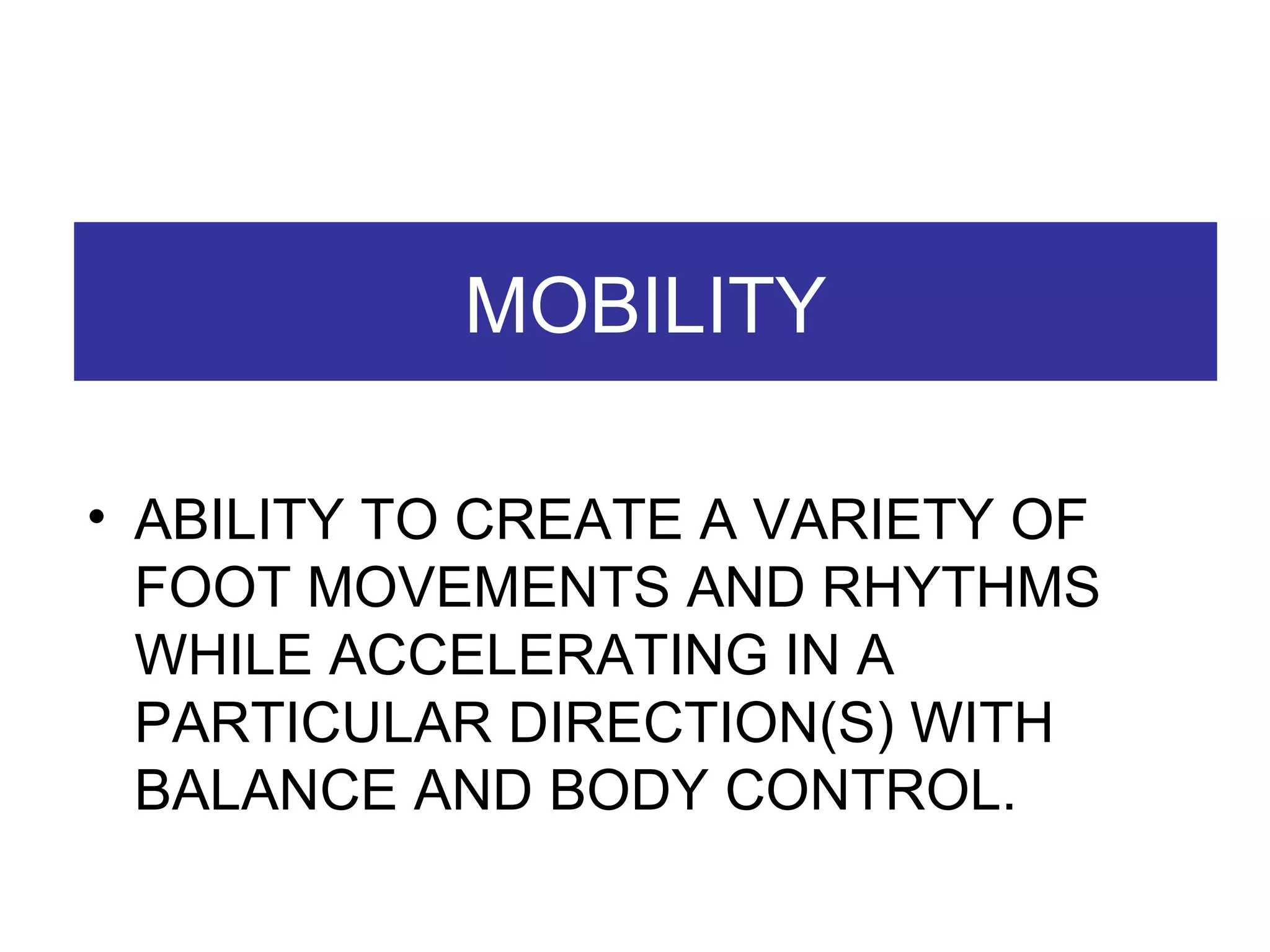 MOBILITY

• ABILITY TO CREATE A VARIETY OF FOOT MOVEMENTS AND RHYTHMS WHILE ACCELERATING IN A PARTICULAR DIRECTION(S) WITH BALANCE AND BODY CONTROL.